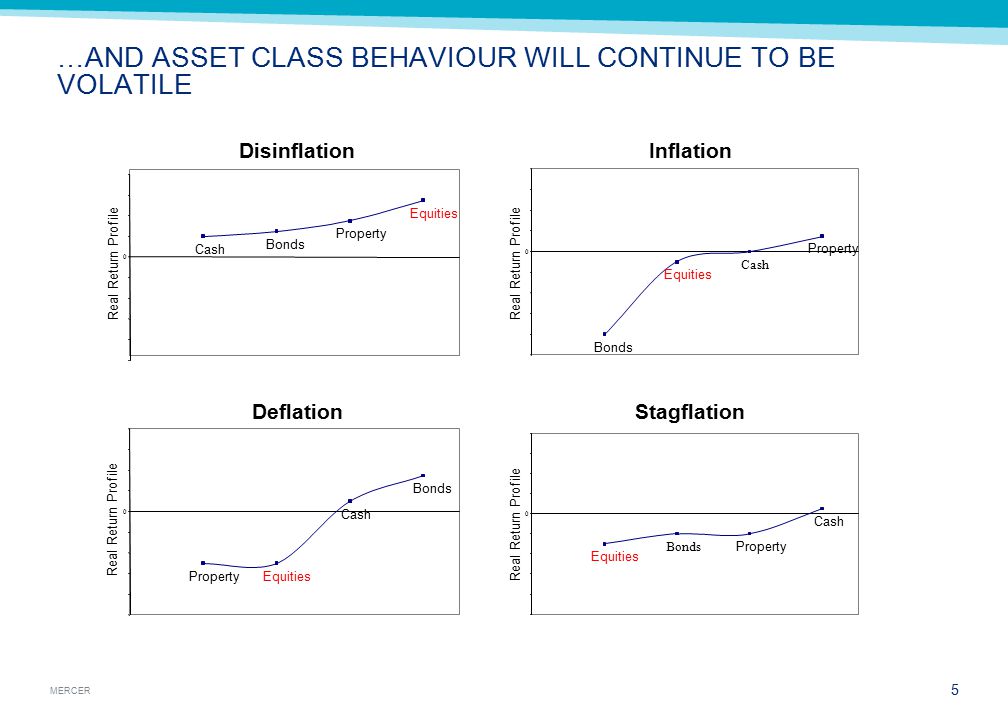 …AND ASSET CLASS BEHAVIOUR WILL CONTINUE TO BE VOLATILE

Disinflation

Real Return Profile

0

Cash
Bonds
Property
Equities

Inflation

Real Return Profile

0

Bonds
Equities
Cash
Property

Deflation

Real Return Profile

0

Property
Equities
Cash
Bonds

Stagflation

Real Return Profile

0

Equities
Bonds
Property
Cash

MERCER

5